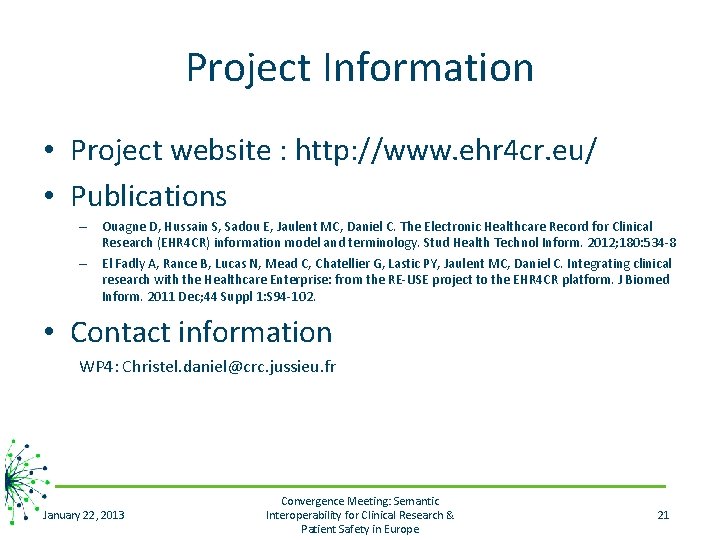 Project Information

• Project website : http://www.ehr4cr.eu/

• Publications

– Ouagne D, Hussain S, Sadou E, Jaulent MC, Daniel C. The Electronic Healthcare Record for Clinical Research (EHR4CR) information model and terminology. Stud Health Technol Inform. 2012;180:534-8

– El Fadly A, Rance B, Lucas N, Mead C, Chatellier G, Lastic PY, Jaulent MC, Daniel C. Integrating clinical research with the Healthcare Enterprise: from the RE-USE project to the EHR4CR platform. J Biomed Inform. 2011 Dec;44 Suppl 1:S94-102.

• Contact information

WP4: Christel.daniel@crc.jussieu.fr

January 22, 2013

Convergence Meeting: Semantic Interoperability for Clinical Research & Patient Safety in Europe

21